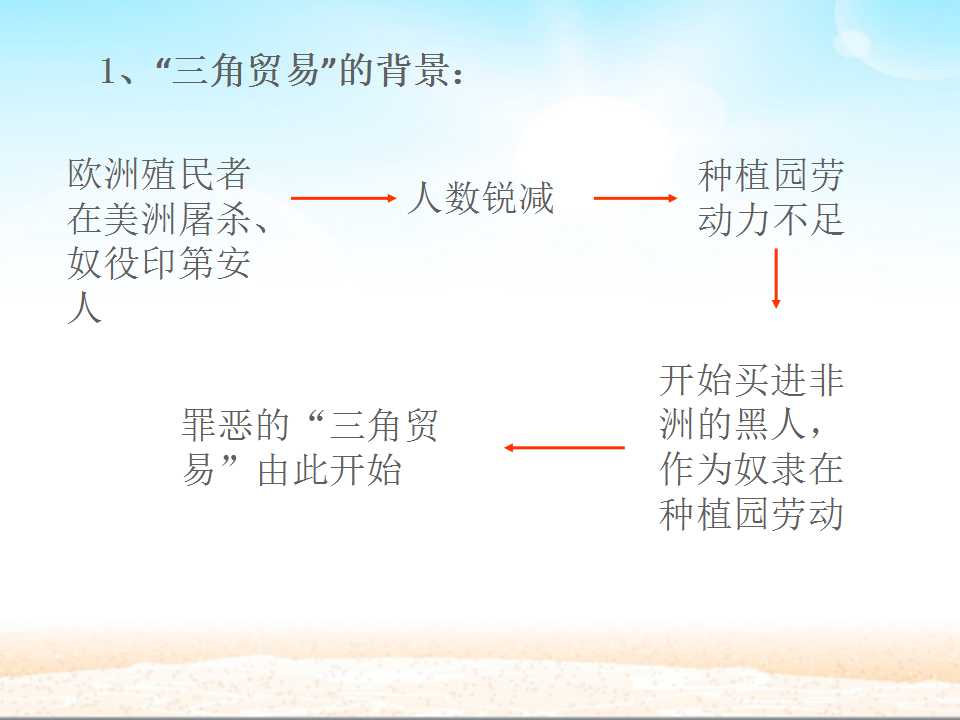 1、“三角贸易”的背景：

欧洲殖民者在美洲屠杀、奴役印第安人

人数锐减

种植园劳动力不足

开始买进非洲的黑人，作为奴隶在种植园劳动

罪恶的“三角贸易”由此开始